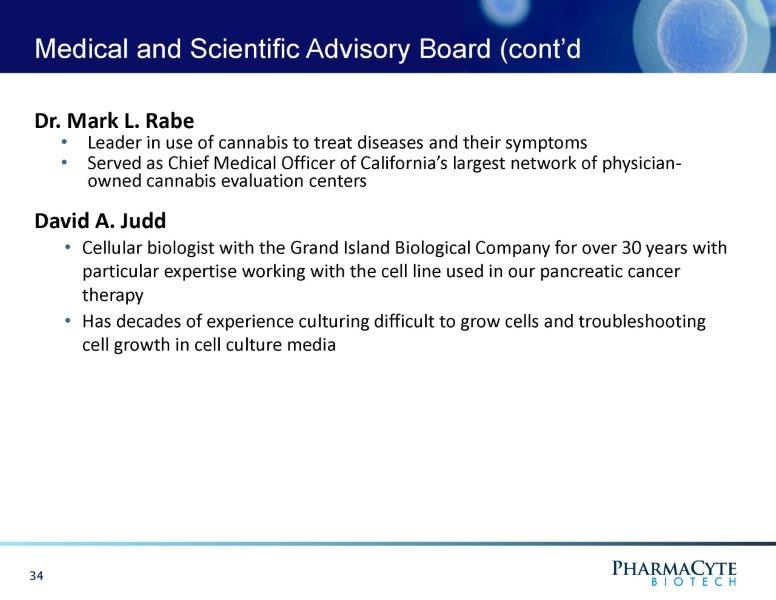 Medical and Scientific Advisory Board (cont'd

Dr. Mark L. Rabe
• Leader in use of cannabis to treat diseases and their symptoms
• Served as Chief Medical Officer of California's largest network of physician-owned cannabis evaluation centers

David A. Judd
• Cellular biologist with the Grand Island Biological Company for over 30 years with particular expertise working with the cell line used in our pancreatic cancer therapy
• Has decades of experience culturing difficult to grow cells and troubleshooting cell growth in cell culture media

34

PHARMACYTE
BIOTECH